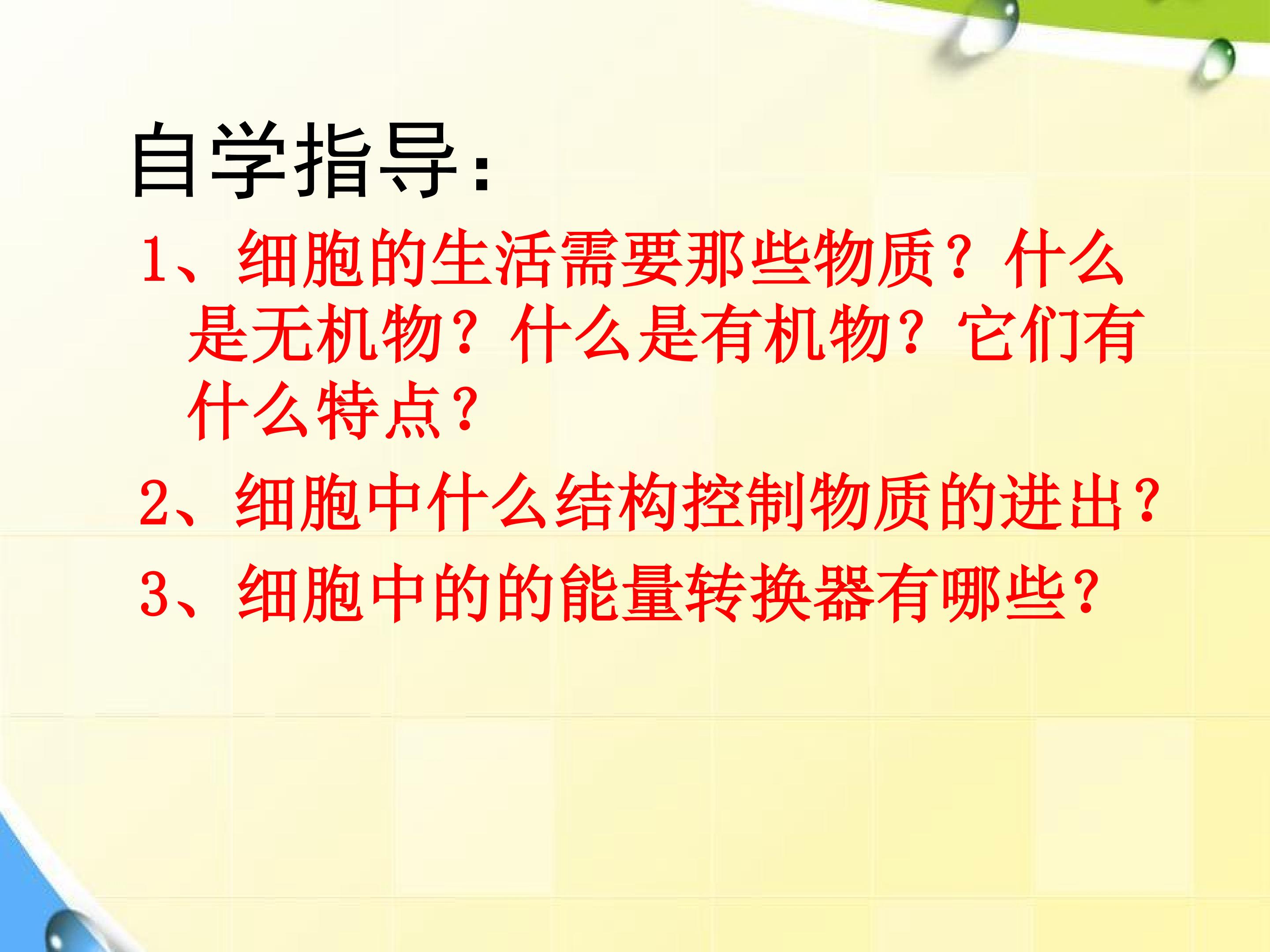 自学指导:

1、细胞的生活需要那些物质？什么是无机物？什么是有机物？它们有什么特点？

2、细胞中什么结构控制物质的进出？

3、细胞中的的能量转换器有哪些？